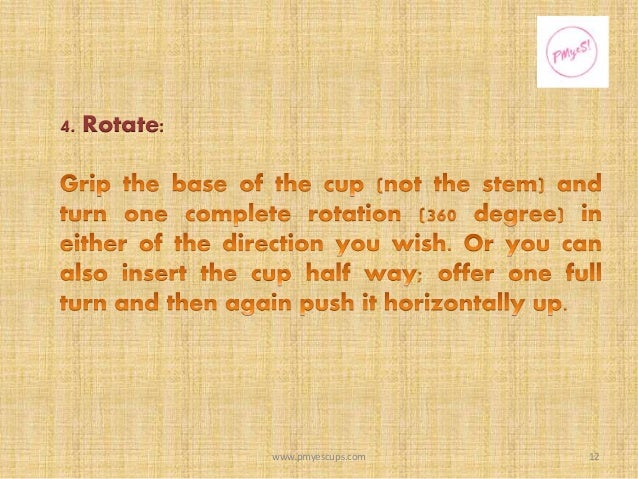 PMyeS!

4. Rotate:

Grip the base of the cup (not the stem) and turn one complete rotation (360 degree) in either of the direction you wish. Or you can also insert the cup half way; offer one full turn and then again push it horizontally up.

www.pmyescups.com

12